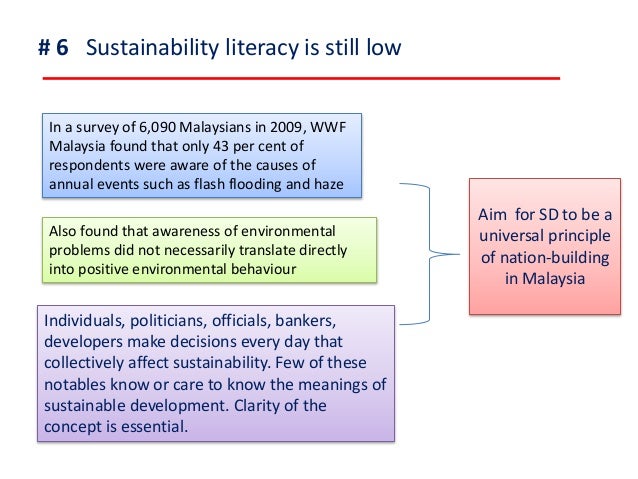 # 6 Sustainability literacy is still low

In a survey of 6,090 Malaysians in 2009, WWF Malaysia found that only 43 per cent of respondents were aware of the causes of annual events such as flash flooding and haze

Also found that awareness of environmental problems did not necessarily translate directly into positive environmental behaviour

Individuals, politicians, officials, bankers, developers make decisions every day that collectively affect sustainability. Few of these notables know or care to know the meanings of sustainable development. Clarity of the concept is essential.

Aim for SD to be a universal principle of nation-building in Malaysia